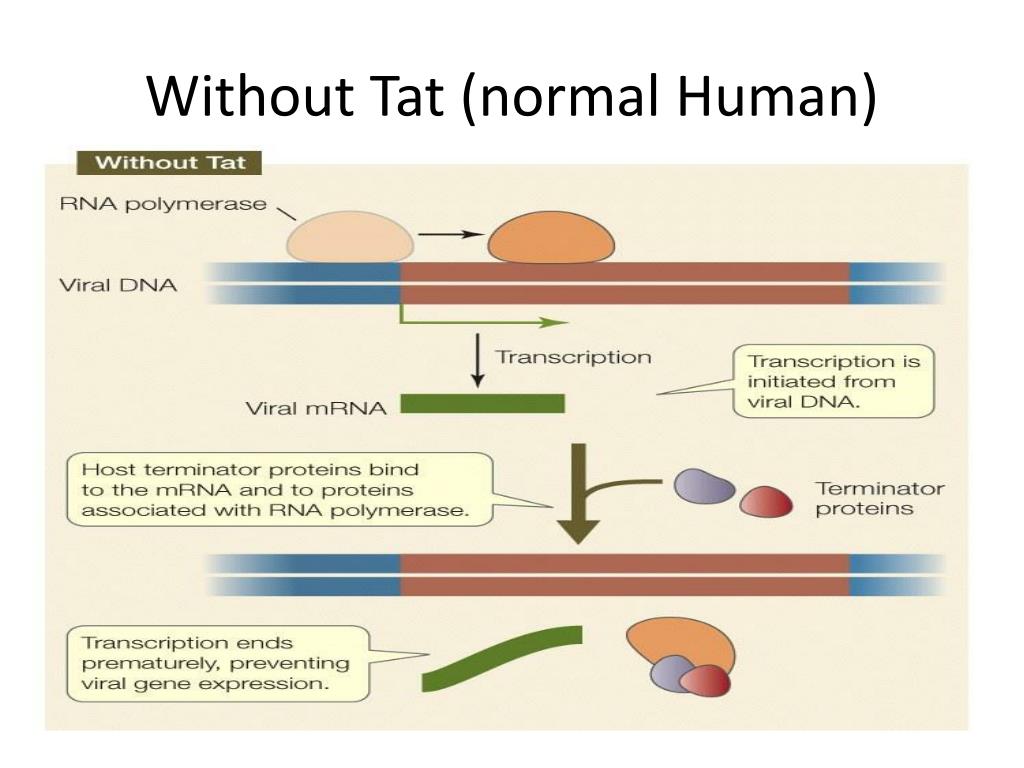 Without Tat (normal Human)

Without Tat

RNA polymerase

Viral DNA

Transcription

Viral mRNA

Transcription is initiated from viral DNA.

Host terminator proteins bind to the mRNA and to proteins associated with RNA polymerase.

Terminator proteins

Transcription ends prematurely, preventing viral gene expression.